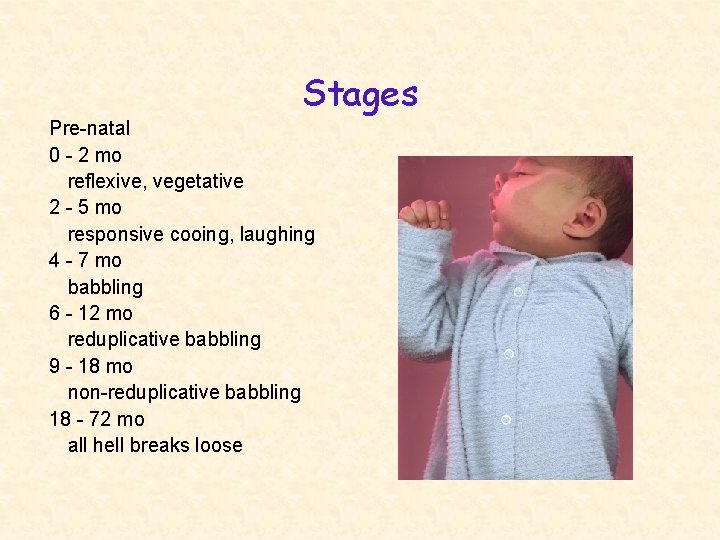 Stages

Pre-natal

0 - 2 mo

reflexive, vegetative

2 - 5 mo

responsive cooing, laughing

4 - 7 mo

babbling

6 - 12 mo

reduplicative babbling

9 - 18 mo

non-reduplicative babbling

18 - 72 mo

all hell breaks loose